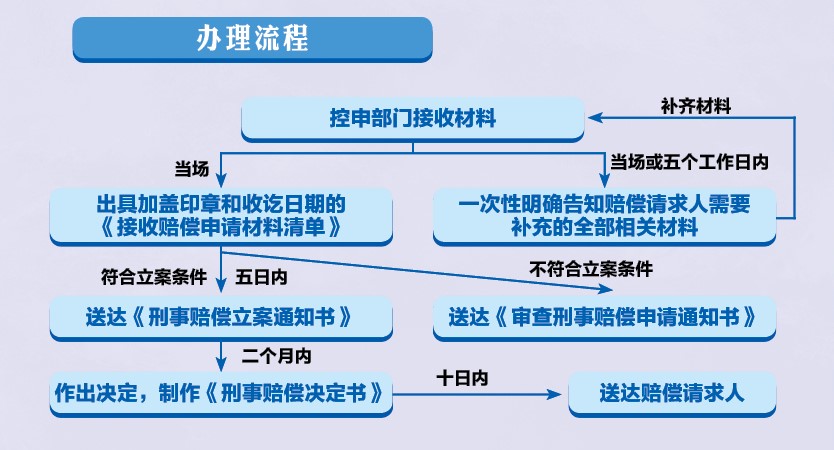 办理流程

控申部门接收材料

补齐材料

当场

当场或五个工作日内

出具加盖印章和收讫日期的《接收赔偿申请材料清单》

一次性明确告知赔偿请求人需要补充的全部相关材料

符合立案条件

五日内

不符合立案条件

送达《刑事赔偿立案通知书》

送达《审查刑事赔偿申请通知书》

二个月内

作出决定，制作《刑事赔偿决定书》

十日内

送达赔偿请求人